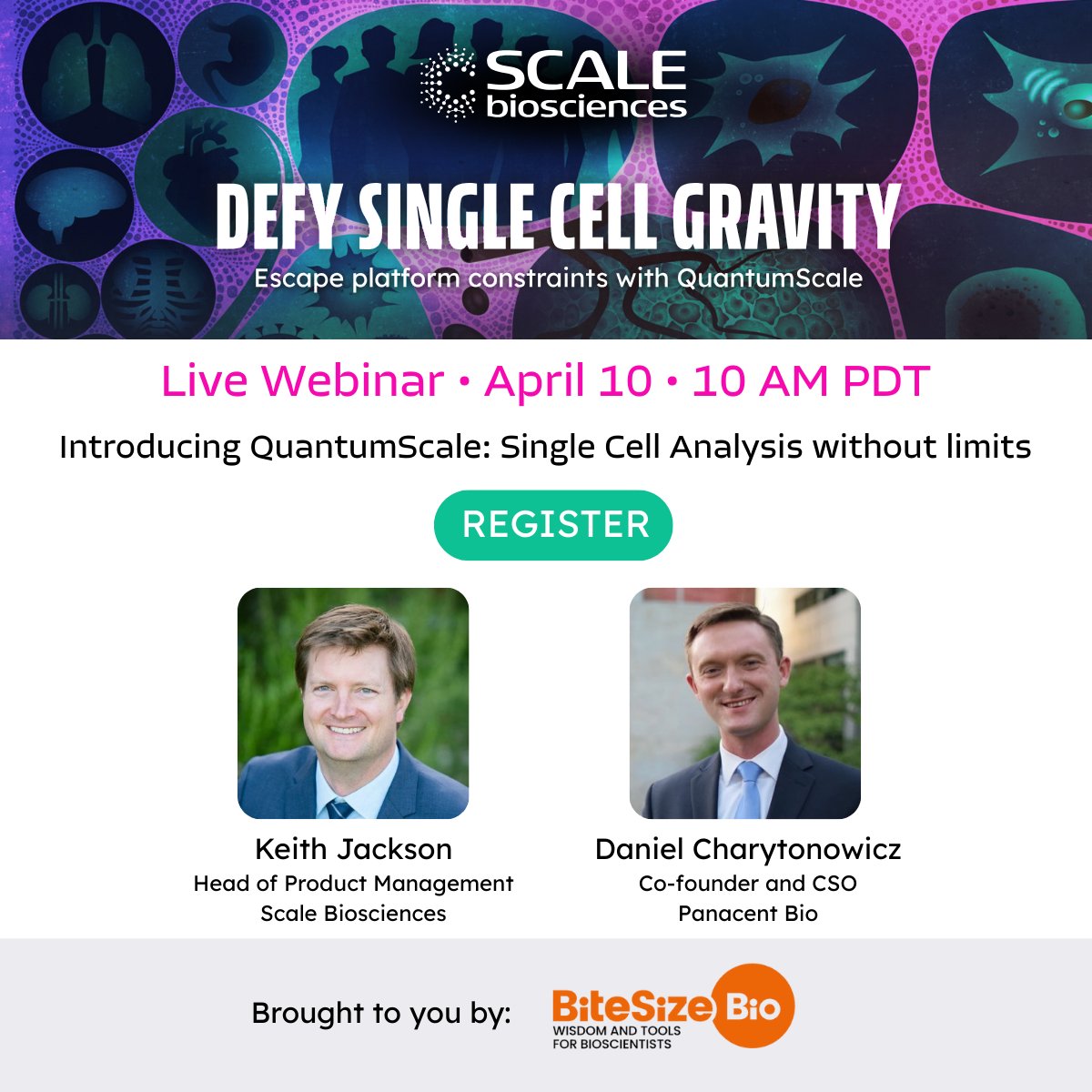 SCALE biosciences

DEFY SINGLE CELL GRAVITY

Escape platform constraints with QuantumScale

Live Webinar • April 10 • 10 AM PDT

Introducing QuantumScale: Single Cell Analysis without limits

REGISTER

Keith Jackson
Head of Product Management
Scale Biosciences

Daniel Charytonowicz
Co-founder and CSO
Panacent Bio

Brought to you by:

BiteSize Bio
WISDOM AND TOOLS FOR BIOSCIENTISTS